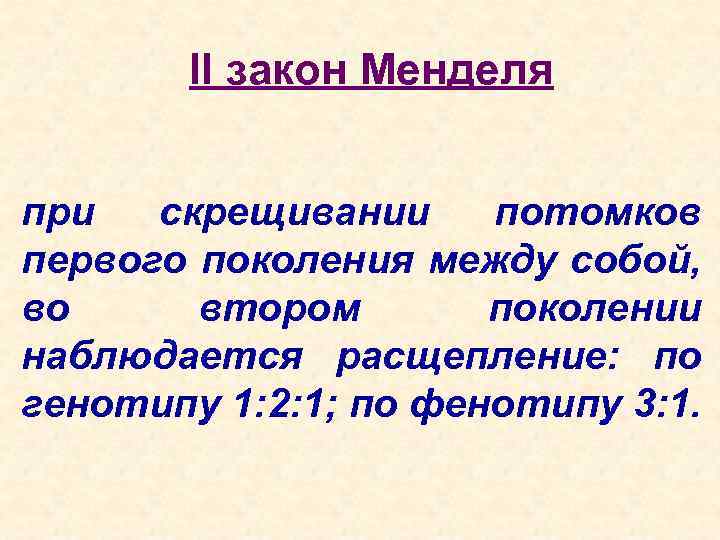 II закон Менделя

при скрещивании потомков первого поколения между собой, во втором поколении наблюдается расщепление: по генотипу 1:2:1; по фенотипу 3:1.